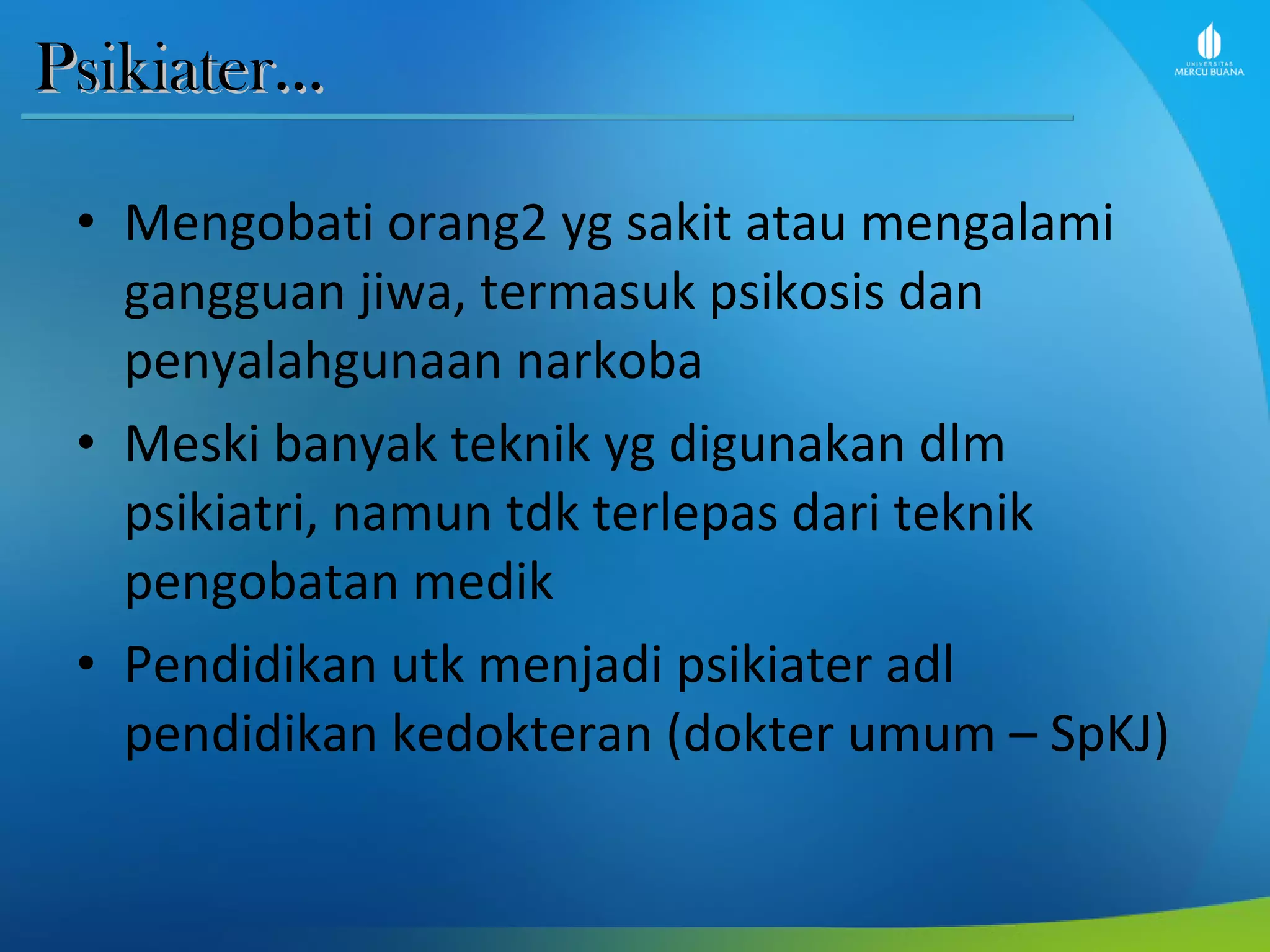 Psikiater...

UNIVERSITAS MERCU BUANA

• Mengobati orang2 yg sakit atau mengalami gangguan jiwa, termasuk psikosis dan penyalahgunaan narkoba
• Meski banyak teknik yg digunakan dlm psikiatri, namun tdk terlepas dari teknik pengobatan medik
• Pendidikan utk menjadi psikiater adl pendidikan kedokteran (dokter umum – SpKJ)